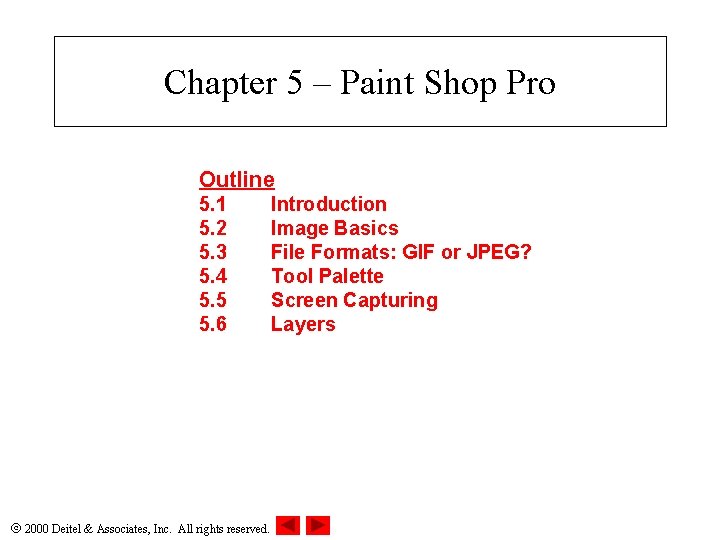 Chapter 5 – Paint Shop Pro

Outline
5.1 Introduction
5.2 Image Basics
5.3 File Formats: GIF or JPEG?
5.4 Tool Palette
5.5 Screen Capturing
5.6 Layers

© 2000 Deitel & Associates, Inc. All rights reserved.